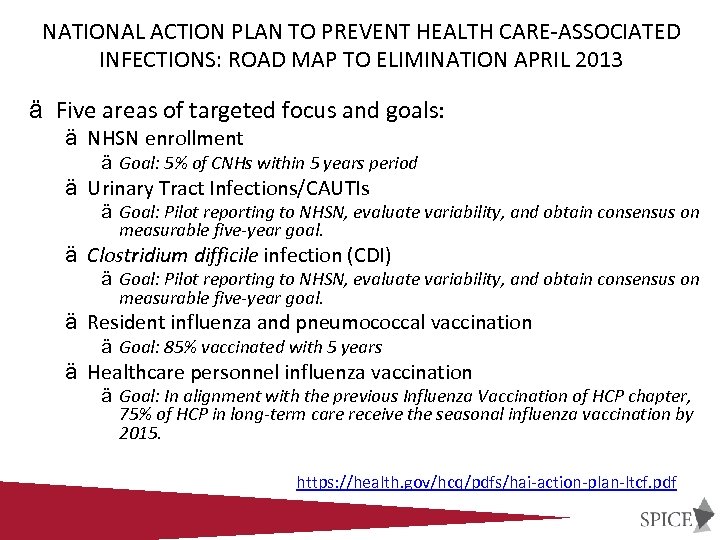 NATIONAL ACTION PLAN TO PREVENT HEALTH CARE-ASSOCIATED INFECTIONS: ROAD MAP TO ELIMINATION APRIL 2013

ä Five areas of targeted focus and goals:

ä NHSN enrollment

ä Goal: 5% of CNHs within 5 years period

ä Urinary Tract Infections/CAUTIs

ä Goal: Pilot reporting to NHSN, evaluate variability, and obtain consensus on measurable five-year goal.

ä Clostridium difficile infection (CDI)

ä Goal: Pilot reporting to NHSN, evaluate variability, and obtain consensus on measurable five-year goal.

ä Resident influenza and pneumococcal vaccination

ä Goal: 85% vaccinated with 5 years

ä Healthcare personnel influenza vaccination

ä Goal: In alignment with the previous Influenza Vaccination of HCP chapter, 75% of HCP in long-term care receive the seasonal influenza vaccination by 2015.

https://health.gov/hcq/pdfs/hai-action-plan-ltcf.pdf

SPICE